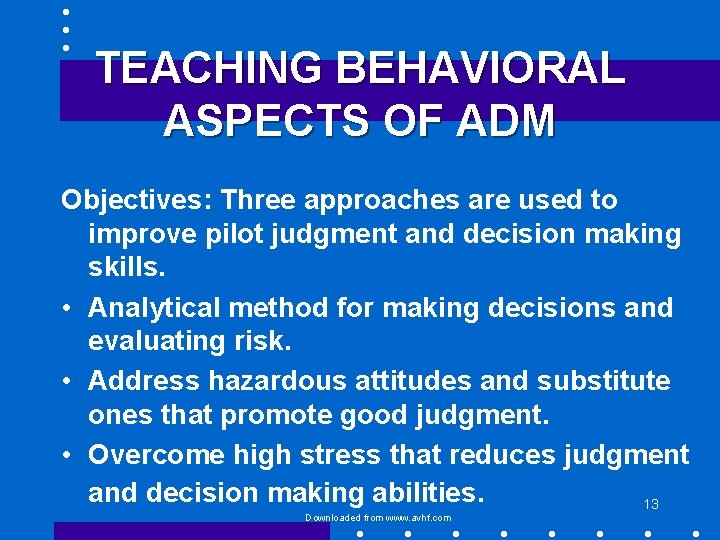 TEACHING BEHAVIORAL ASPECTS OF ADM

Objectives: Three approaches are used to improve pilot judgment and decision making skills.

• Analytical method for making decisions and evaluating risk.

• Address hazardous attitudes and substitute ones that promote good judgment.

• Overcome high stress that reduces judgment and decision making abilities.

13

Downloaded from www.avhf.com